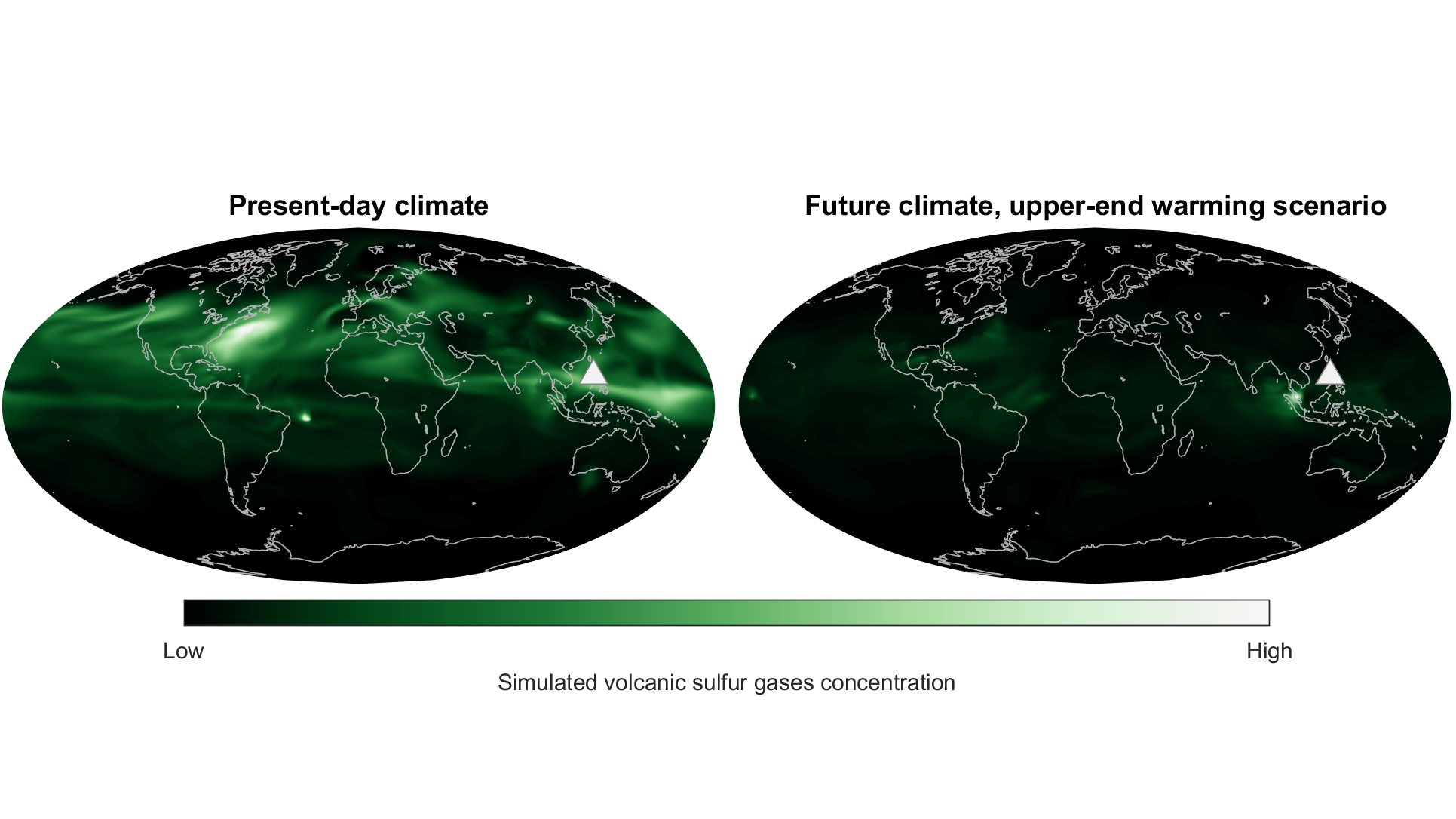 Present-day climate

Future climate, upper-end warming scenario

Low

High

Simulated volcanic sulfur gases concentration